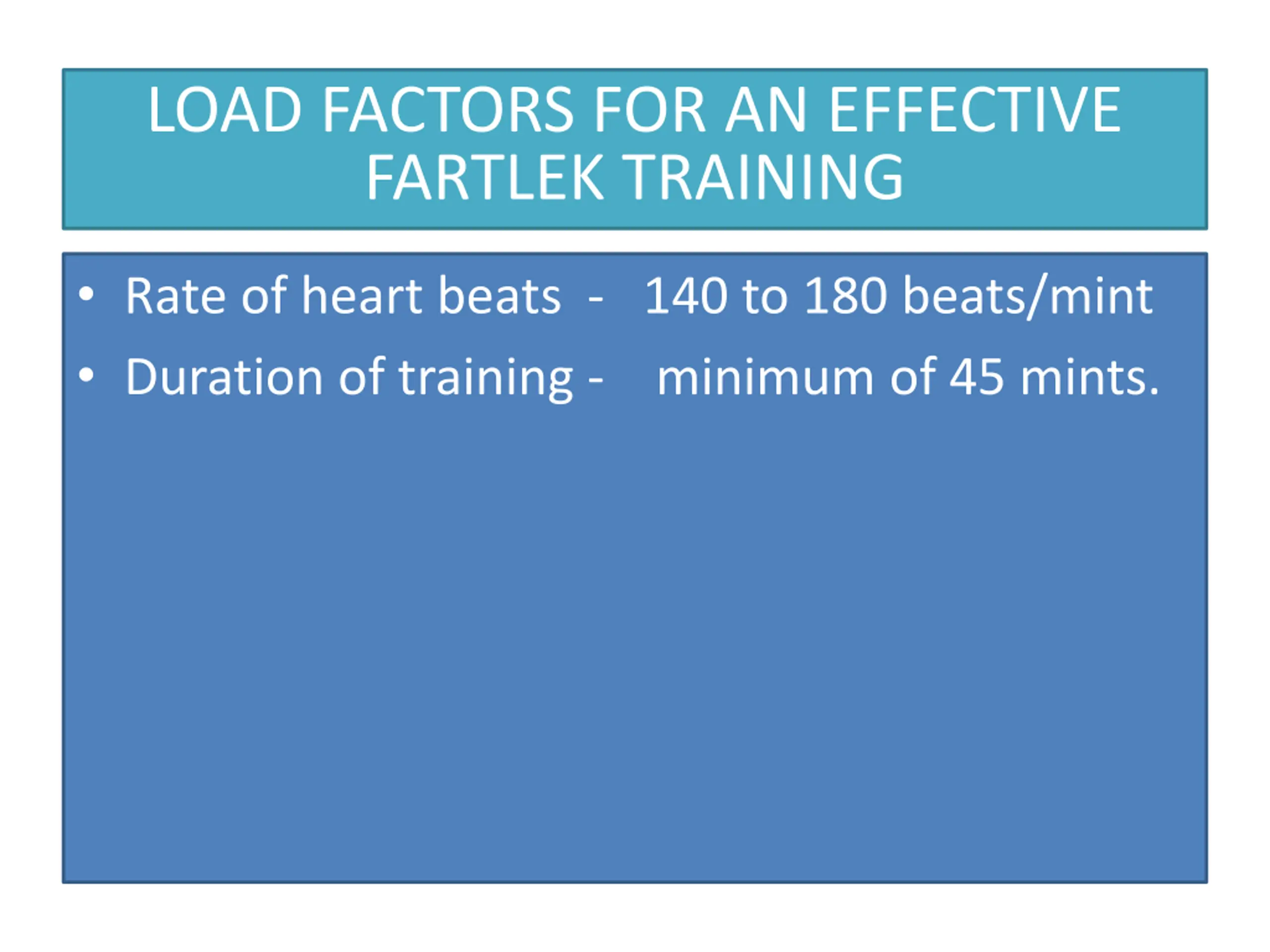 LOAD FACTORS FOR AN EFFECTIVE FARTLEK TRAINING

• Rate of heart beats - 140 to 180 beats/mint
• Duration of training - minimum of 45 mints.